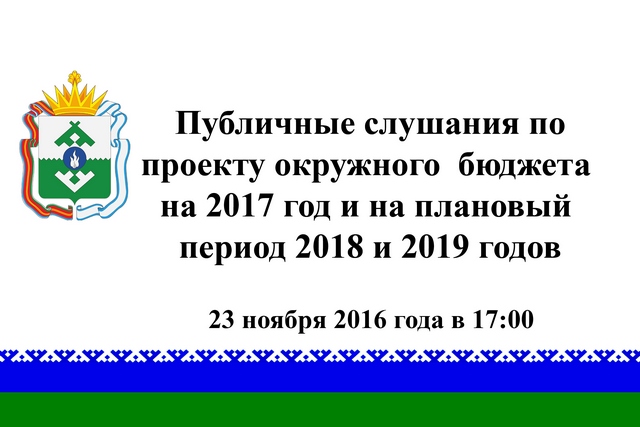 Публичные слушания по проекту окружного бюджета на 2017 год и на плановый период 2018 и 2019 годов

23 ноября 2016 года в 17:00